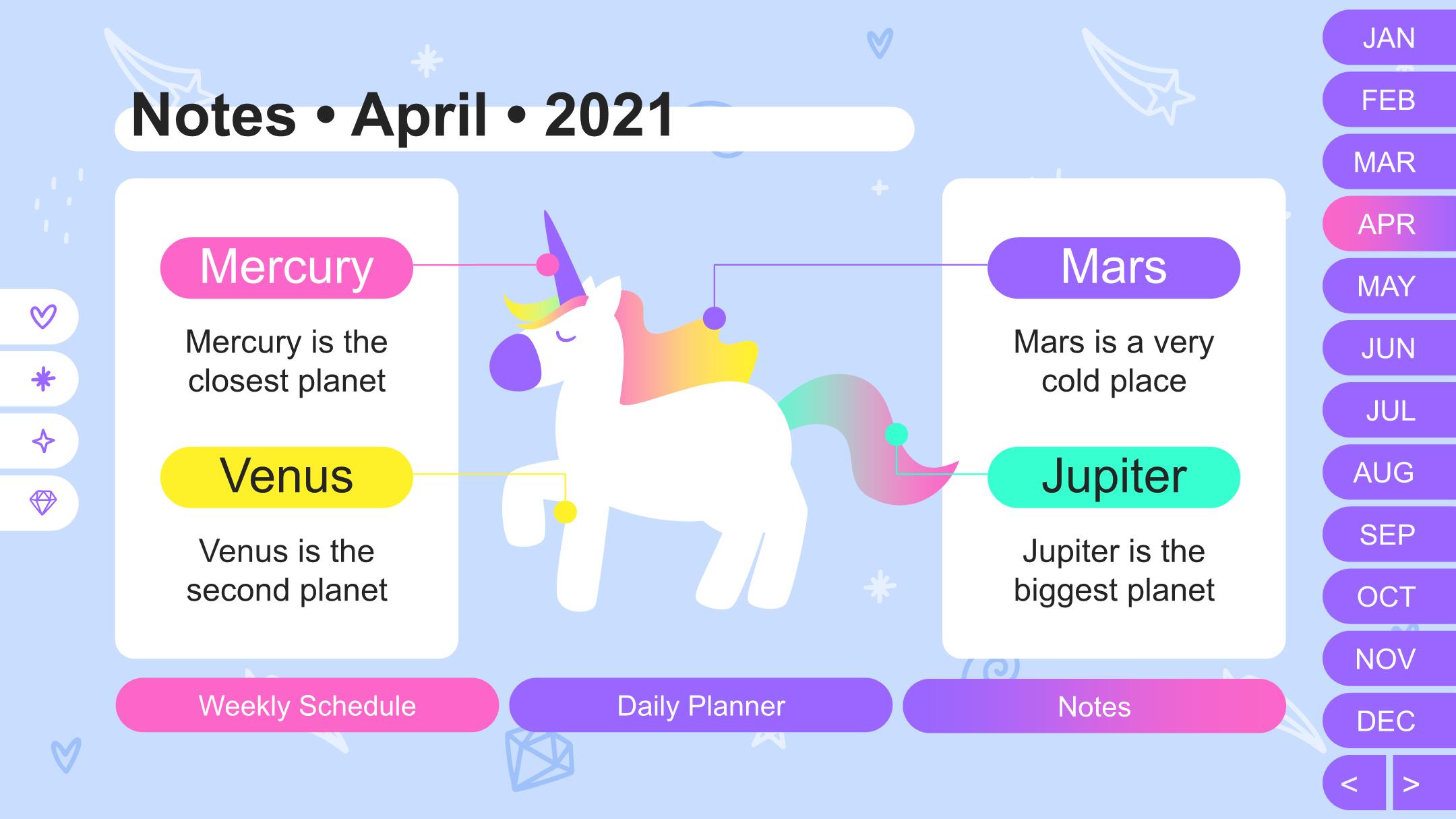 Notes • April • 2021

Mercury

Mercury is the closest planet

Venus

Venus is the second planet

Mars

Mars is a very cold place

Jupiter

Jupiter is the biggest planet

Weekly Schedule

Daily Planner

Notes

JAN
FEB
MAR
APR
MAY
JUN
JUL
AUG
SEP
OCT
NOV
DEC
<
>